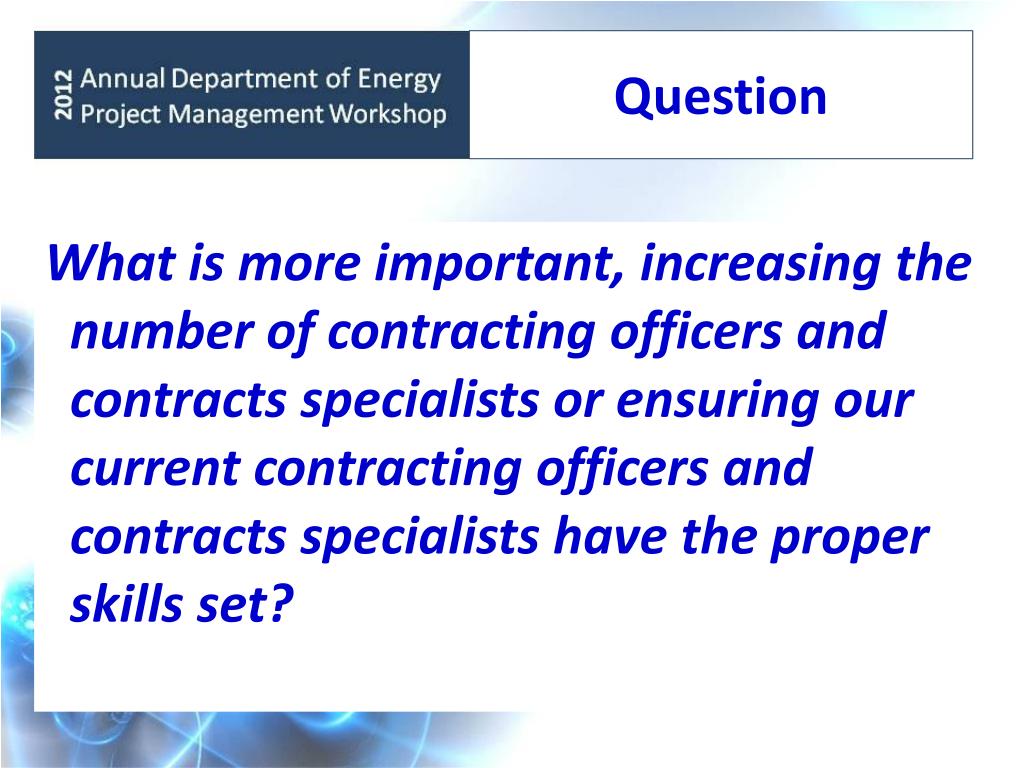 2012 Annual Department of Energy Project Management Workshop

Question

What is more important, increasing the number of contracting officers and contracts specialists or ensuring our current contracting officers and contracts specialists have the proper skills set?